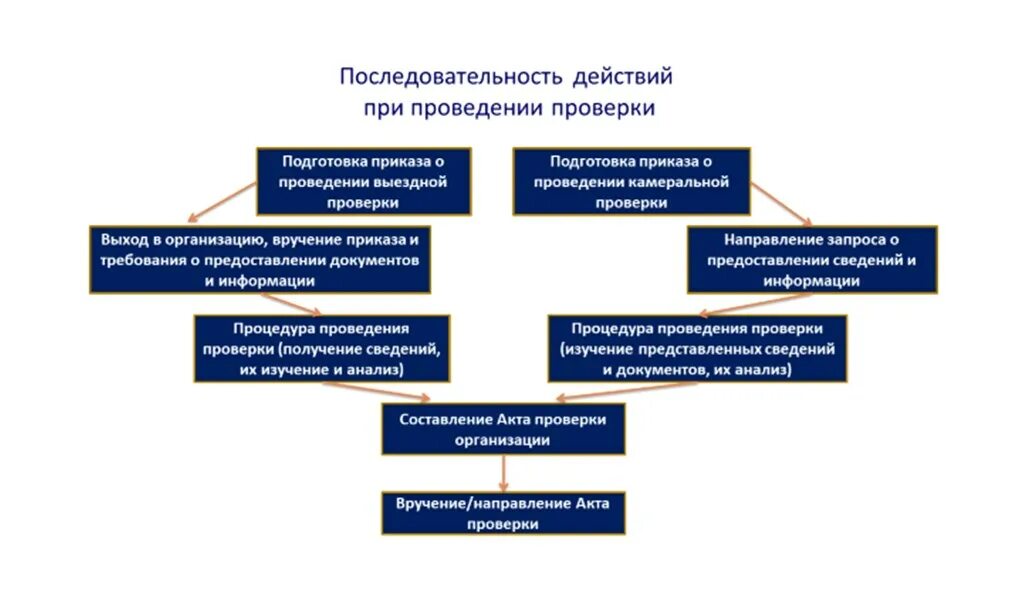 Последовательность действий
при проведении проверки

Подготовка приказа о проведении выездной проверки

Выход в организацию, вручение приказа и требования о предоставлении документов и информации

Процедура проведения проверки (получение сведений, их изучение и анализ)

Подготовка приказа о проведении камеральной проверки

Направление запроса о предоставлении сведений и информации

Процедура проведения проверки (изучение представленных сведений и документов, их анализ)

Составление Акта проверки организации

Вручение/направление Акта проверки